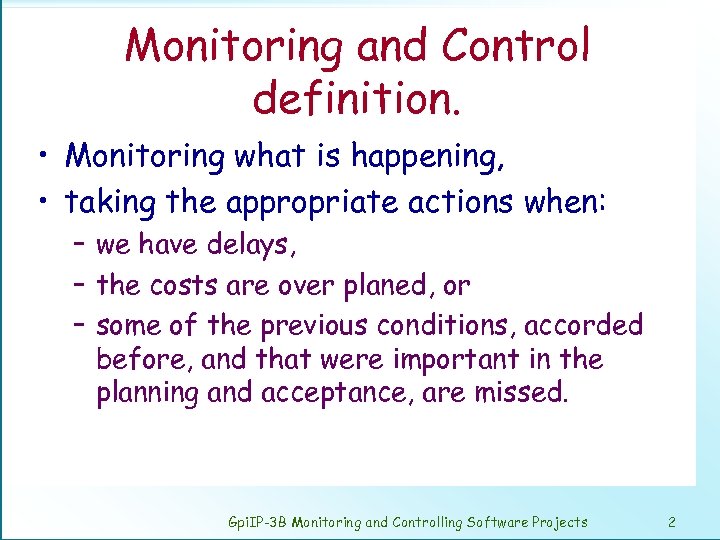 Monitoring and Control definition.

• Monitoring what is happening,
• taking the appropriate actions when:
– we have delays,
– the costs are over planed, or
– some of the previous conditions, accorded before, and that were important in the planning and acceptance, are missed.

GpiIP-3B Monitoring and Controlling Software Projects 2